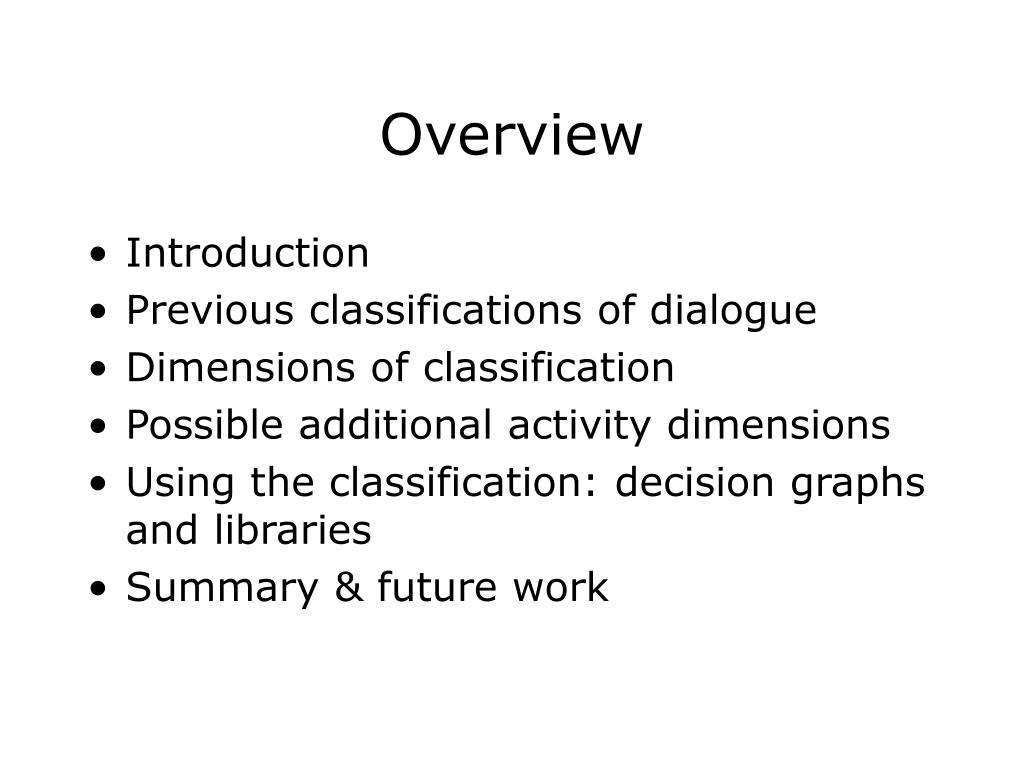 Overview

• Introduction
• Previous classifications of dialogue
• Dimensions of classification
• Possible additional activity dimensions
• Using the classification: decision graphs and libraries
• Summary & future work